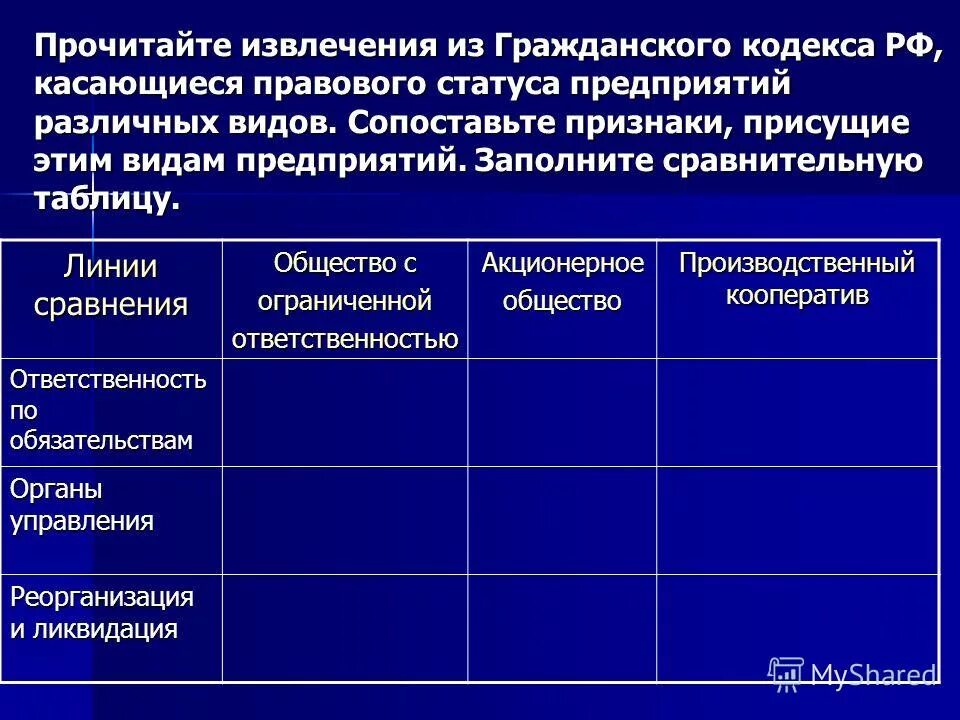 Прочитайте извлечения из Гражданского кодекса РФ, касающиеся правового статуса предприятий различных видов. Сопоставьте признаки, присущие этим видам предприятий. Заполните сравнительную таблицу.

| Линии сравнения | Общество с ограниченной ответственностью | Акционерное общество | Производственный кооператив |
|---|---|---|---|
| Ответственность по обязательствам | | | |
| Органы управления | | | |
| Реорганизация и ликвидация | | | |

MyShared